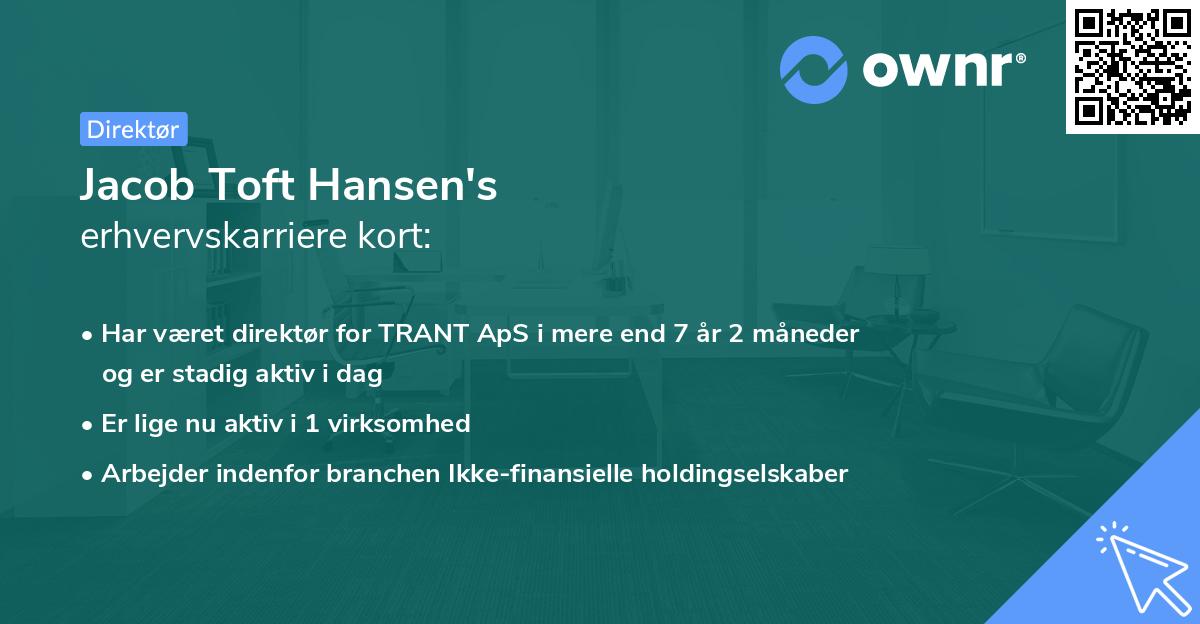 ownr®

Direktør

Jacob Toft Hansen's
erhvervskarriere kort:

• Har været direktør for TRANT ApS i mere end 7 år 2 måneder og er stadig aktiv i dag
• Er lige nu aktiv i 1 virksomhed
• Arbejder indenfor branchen Ikke-finansielle holdingselskaber